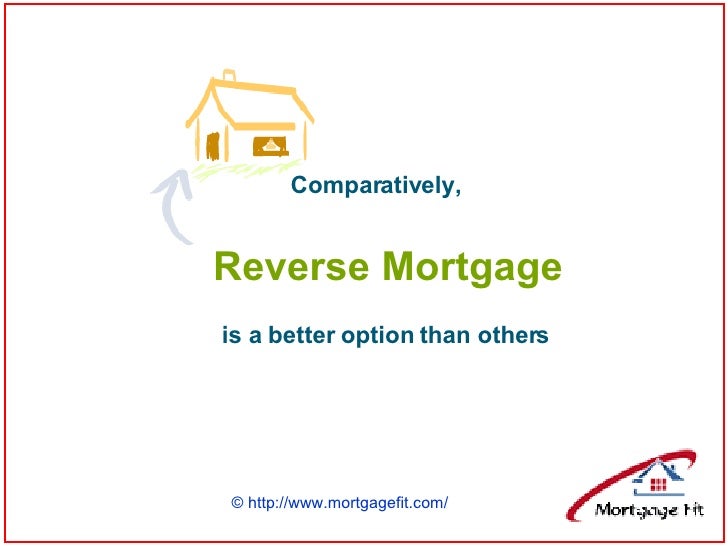 Comparatively,

Reverse Mortgage

is a better option than others

© http://www.mortgagefit.com/

Mortgage Fit